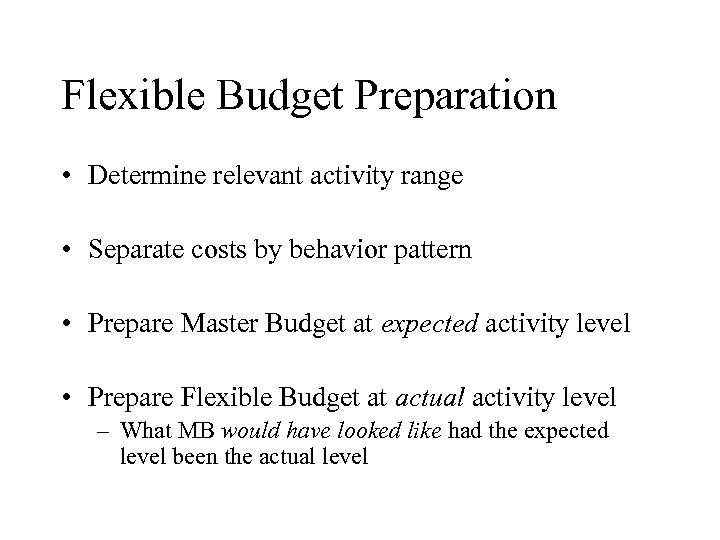 Flexible Budget Preparation

• Determine relevant activity range

• Separate costs by behavior pattern

• Prepare Master Budget at expected activity level

• Prepare Flexible Budget at actual activity level
– What MB would have looked like had the expected level been the actual level